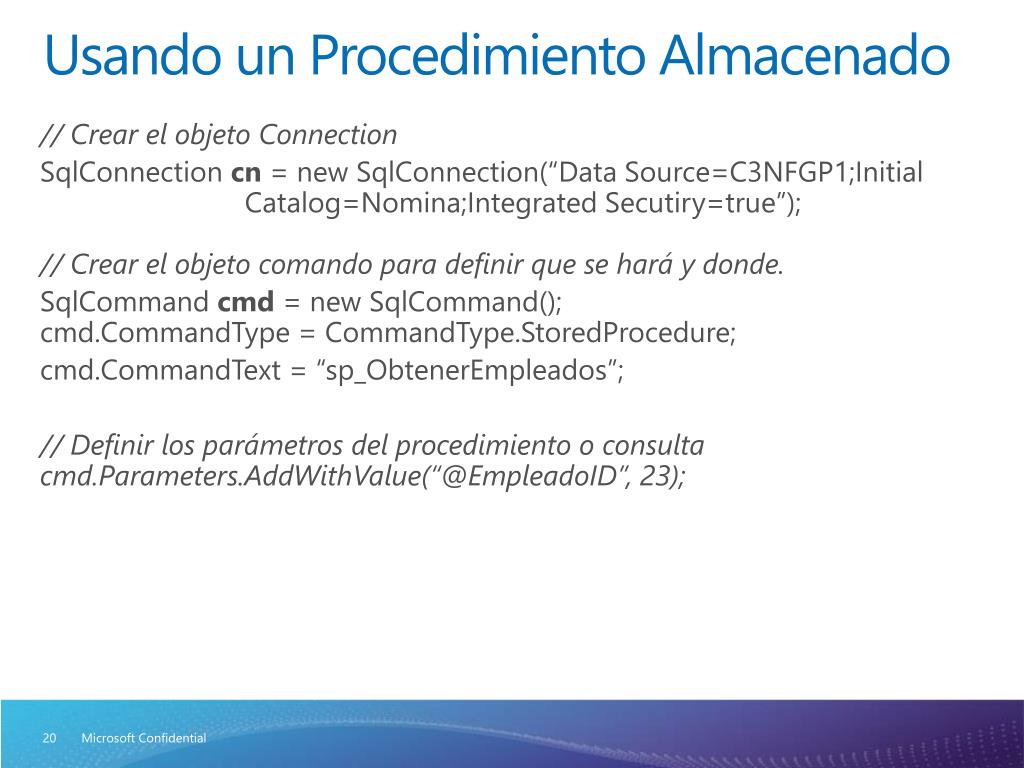 Usando un Procedimiento Almacenado

// Crear el objeto Connection
SqlConnection cn = new SqlConnection(“Data Source=C3NFGP1;Initial Catalog=Nomina;Integrated Secutiry=true”);

// Crear el objeto comando para definir que se hará y donde.
SqlCommand cmd = new SqlCommand();
cmd.CommandType = CommandType.StoredProcedure;
cmd.CommandText = ”sp_ObtenerEmpleados”;

// Definir los parámetros del procedimiento o consulta
cmd.Parameters.AddWithValue(“@EmpleadoID”, 23);

20 Microsoft Confidential